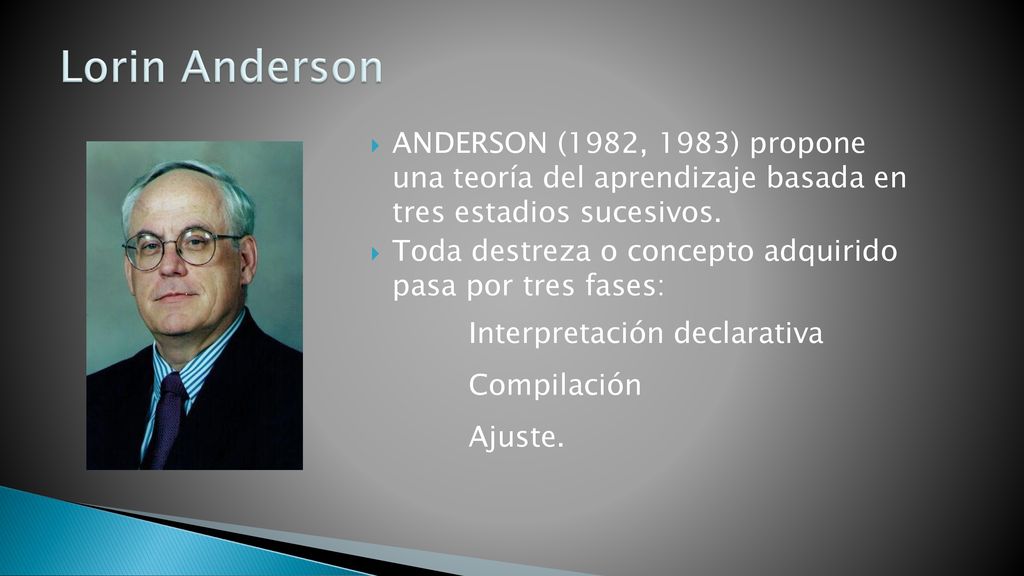 Lorin Anderson

ANDERSON (1982, 1983) propone una teoría del aprendizaje basada en tres estadios sucesivos.

Toda destreza o concepto adquirido pasa por tres fases:

Interpretación declarativa

Compilación

Ajuste.